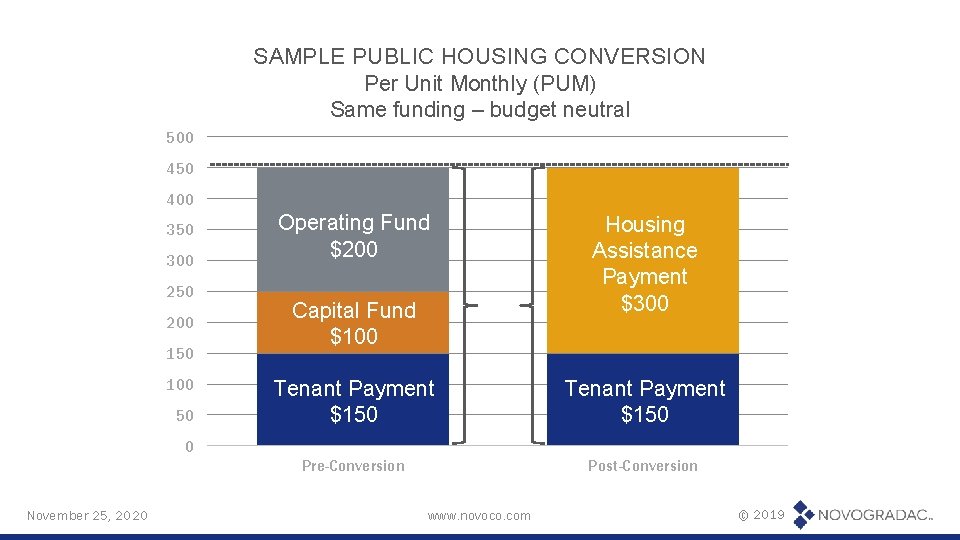 SAMPLE PUBLIC HOUSING CONVERSION
Per Unit Monthly (PUM)
Same funding – budget neutral

500
450
400
350
300
250
200
150
100
50
0

Operating Fund
$200

Capital Fund
$100

Tenant Payment
$150

Housing
Assistance
Payment
$300

Tenant Payment
$150

Pre-Conversion

Post-Conversion

November 25, 2020

www.novoco.com

© 2019 NOVOGRADAC